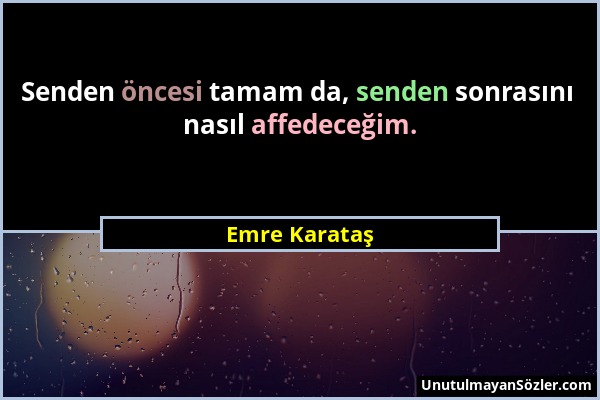 Senden öncesi tamam da, senden sonrasını nasıl affedeceğim.

Emre Karataş

UnutulmayanSözler.com